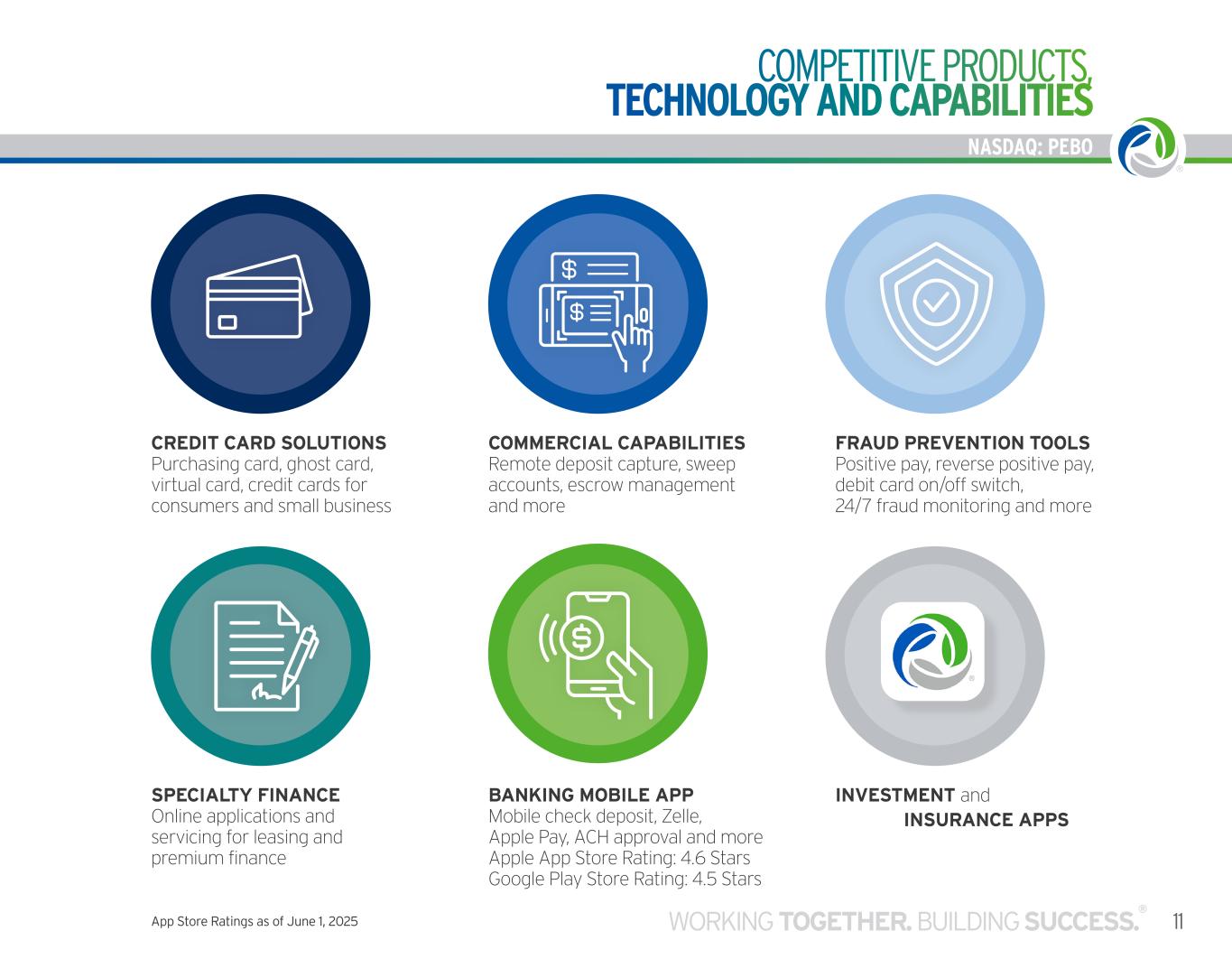 COMPETITIVE PRODUCTS, TECHNOLOGY AND CAPABILITIES

NASDAQ: PEBO

CREDIT CARD SOLUTIONS
Purchasing card, ghost card, virtual card, credit cards for consumers and small business

COMMERCIAL CAPABILITIES
Remote deposit capture, sweep accounts, escrow management and more

FRAUD PREVENTION TOOLS
Positive pay, reverse positive pay, debit card on/off switch, 24/7 fraud monitoring and more

SPECIALTY FINANCE
Online applications and servicing for leasing and premium finance

BANKING MOBILE APP
Mobile check deposit, Zelle, Apple Pay, ACH approval and more
Apple App Store Rating: 4.6 Stars
Google Play Store Rating: 4.5 Stars

INVESTMENT and INSURANCE APPS

App Store Ratings as of June 1, 2025

WORKING TOGETHER. BUILDING SUCCESS.® 11